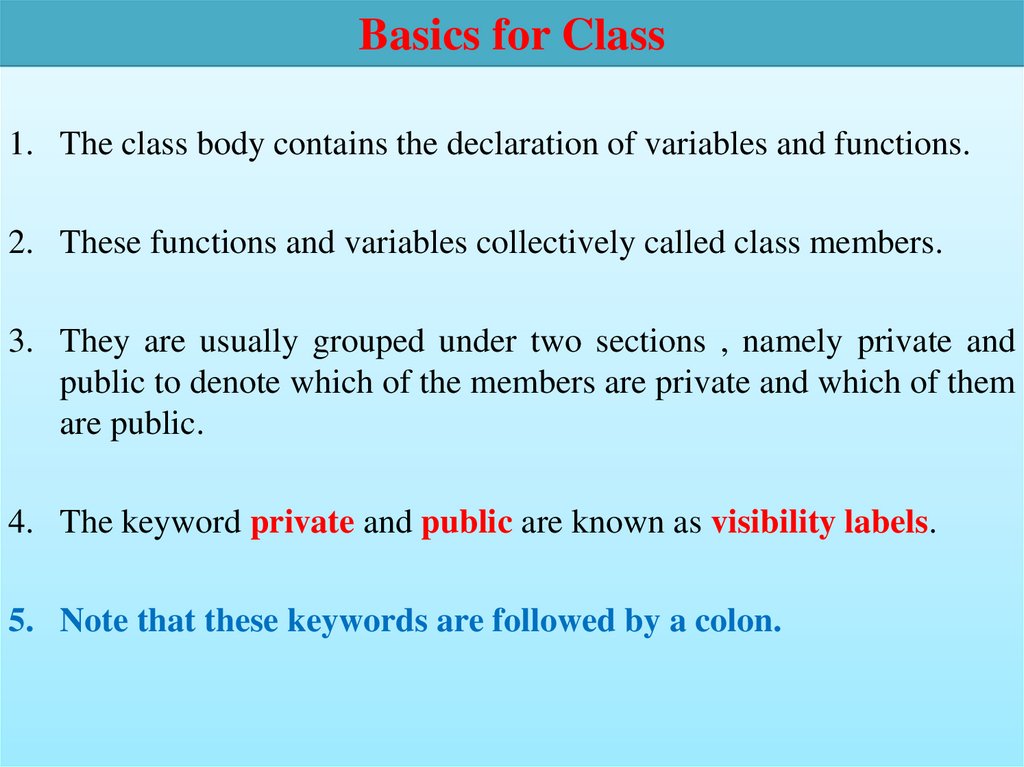 Basics for Class

1. The class body contains the declaration of variables and functions.

2. These functions and variables collectively called class members.

3. They are usually grouped under two sections , namely private and public to denote which of the members are private and which of them are public.

4. The keyword private and public are known as visibility labels.

5. Note that these keywords are followed by a colon.